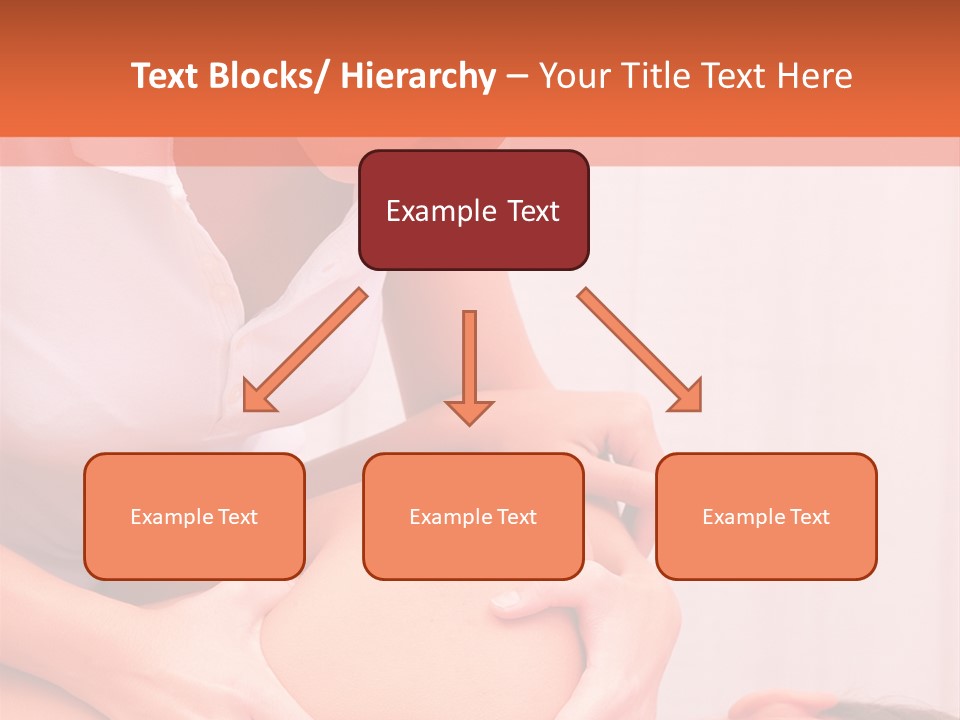 Text Blocks/ Hierarchy – Your Title Text Here

Example Text

Example Text

Example Text

Example Text